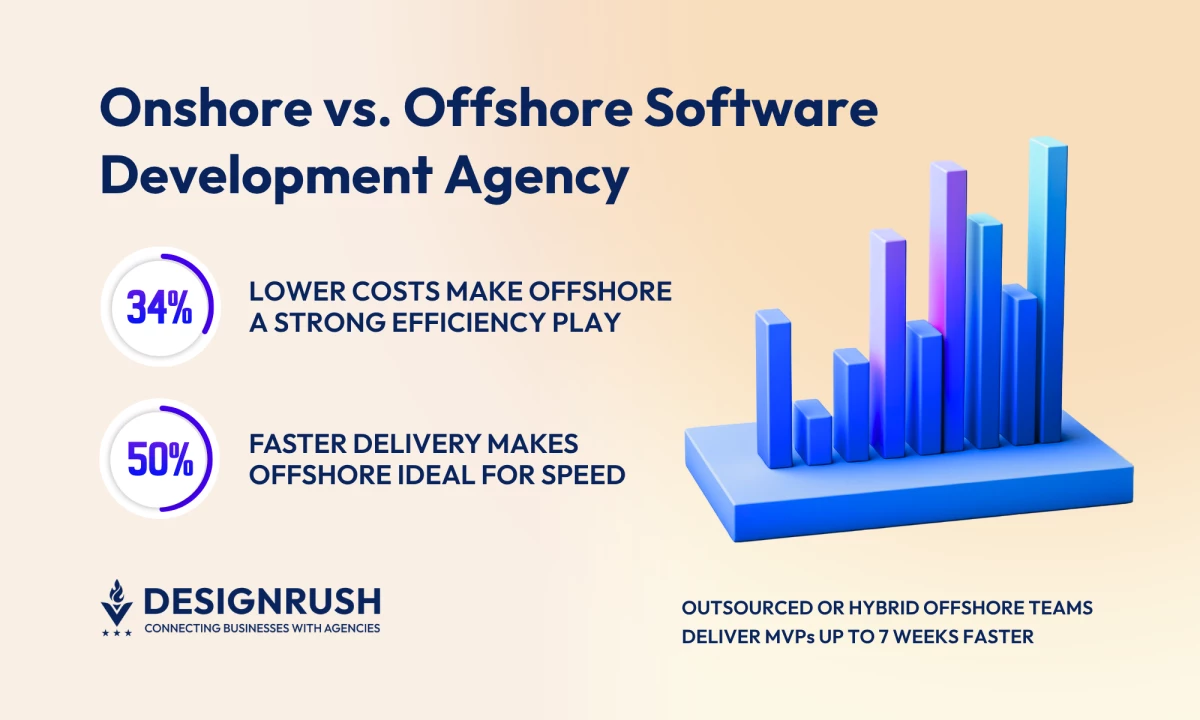 Onshore vs. Offshore Software Development Agency

34%

LOWER COSTS MAKE OFFSHORE A STRONG EFFICIENCY PLAY

50%

FASTER DELIVERY MAKES OFFSHORE IDEAL FOR SPEED

DESIGNRUSH
CONNECTING BUSINESSES WITH AGENCIES

OUTSOURCED OR HYBRID OFFSHORE TEAMS DELIVER MVPs UP TO 7 WEEKS FASTER